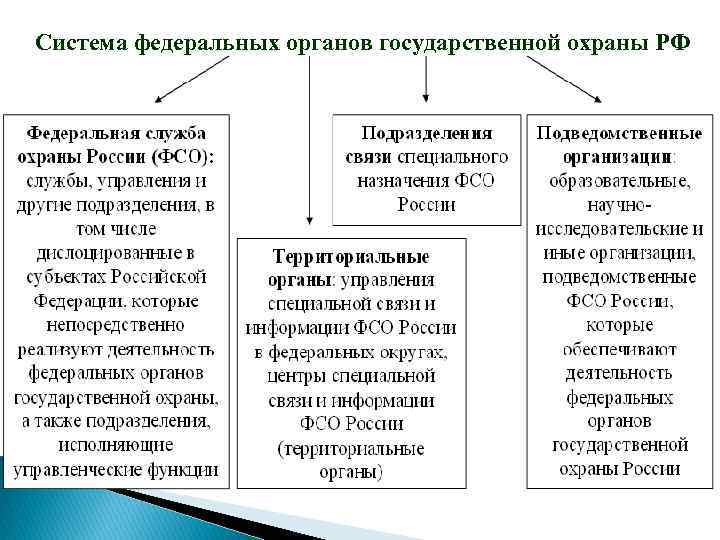 Система федеральных органов государственной охраны РФ

Федеральная служба охраны России (ФСО): службы, управления и другие подразделения, в том числе дислоцированные в субъектах Российской Федерации, которые непосредственно реализуют деятельность федеральных органов государственной охраны, а также подразделения, исполняющие управленческие функции

Территориальные органы: управления специальной связи и информации ФСО России в федеральных округах, центры специальной связи и информации ФСО России (территориальные органы)

Подразделения связи специального назначения ФСО России

Подведомственные организации: образовательные, научно-исследовательские и иные организации, подведомственные ФСО России, которые обеспечивают деятельность федеральных органов государственной охраны России